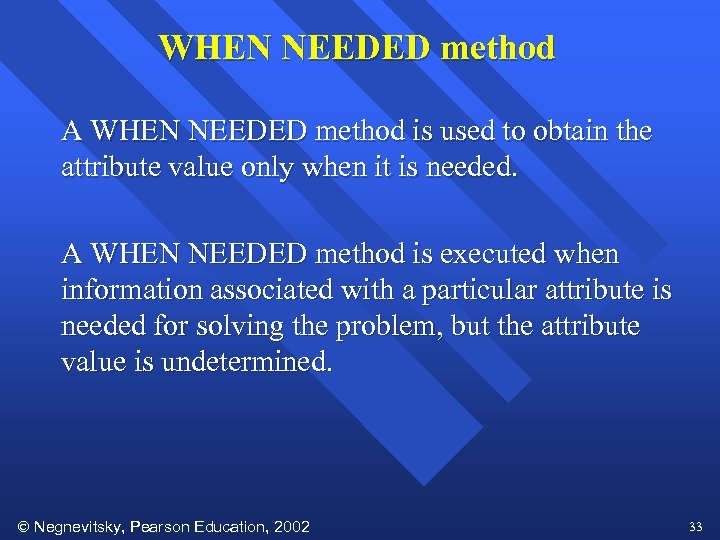 WHEN NEEDED method

A WHEN NEEDED method is used to obtain the attribute value only when it is needed.

A WHEN NEEDED method is executed when information associated with a particular attribute is needed for solving the problem, but the attribute value is undetermined.

© Negnevitsky, Pearson Education, 2002

33